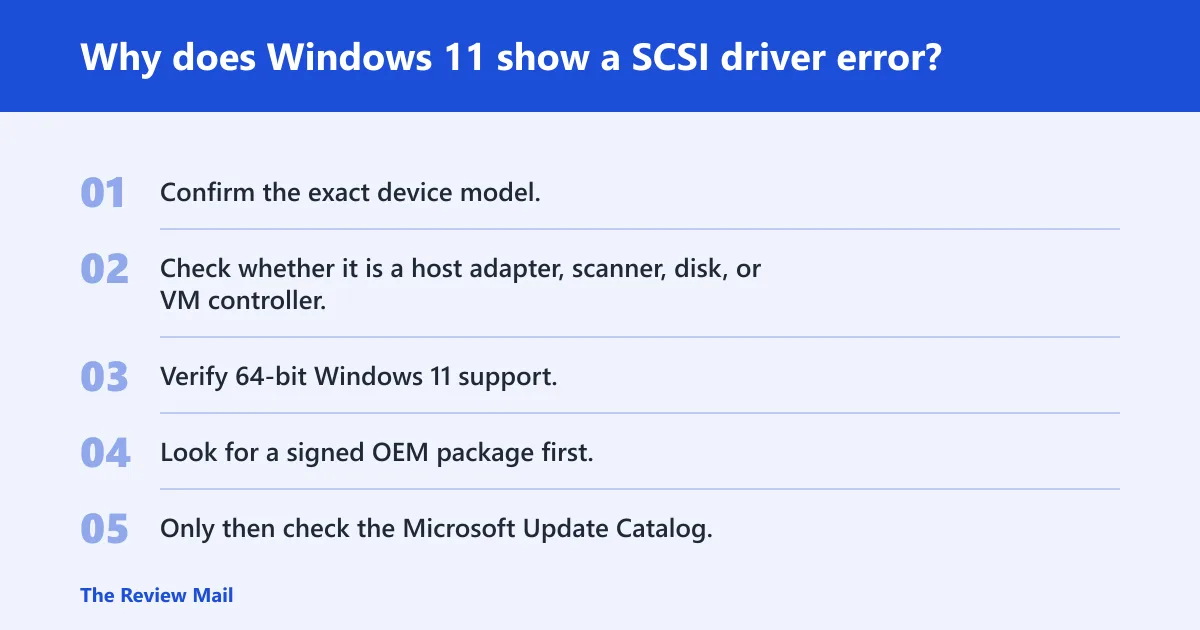 Why does Windows 11 show a SCSI driver error?

01 Confirm the exact device model.

02 Check whether it is a host adapter, scanner, disk, or VM controller.

03 Verify 64-bit Windows 11 support.

04 Look for a signed OEM package first.

05 Only then check the Microsoft Update Catalog.

The Review Mail